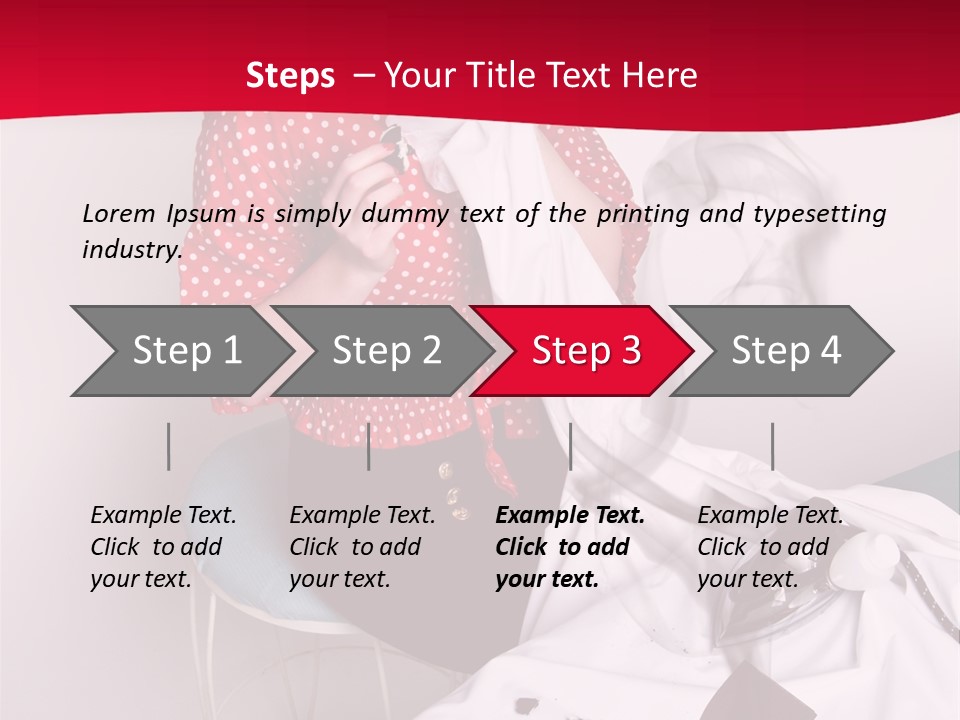 Steps – Your Title Text Here

Lorem Ipsum is simply dummy text of the printing and typesetting industry.

Step 1

Step 2

Step 3

Step 4

Example Text. Click to add your text.

Example Text. Click to add your text.

Example Text. Click to add your text.

Example Text. Click to add your text.